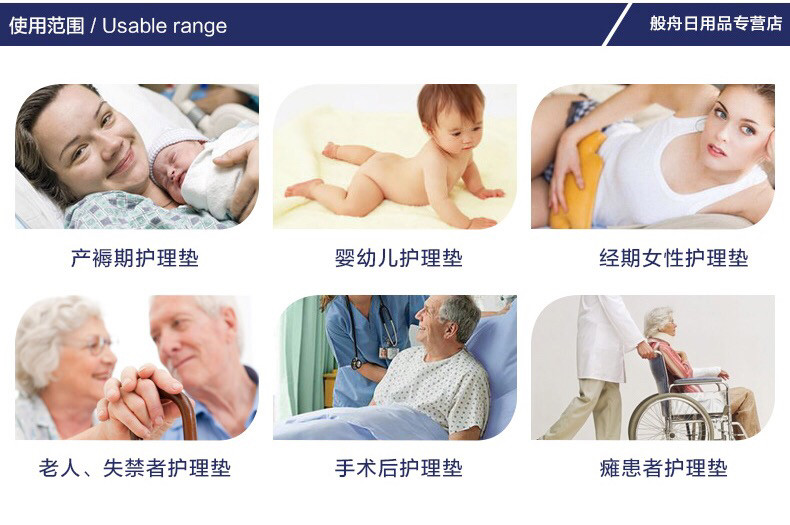 使用范围 / Usable range

般舟日用品专营店

产褥期护理垫

婴幼儿护理垫

经期女性护理垫

老人、失禁者护理垫

手术后护理垫

瘫患者护理垫